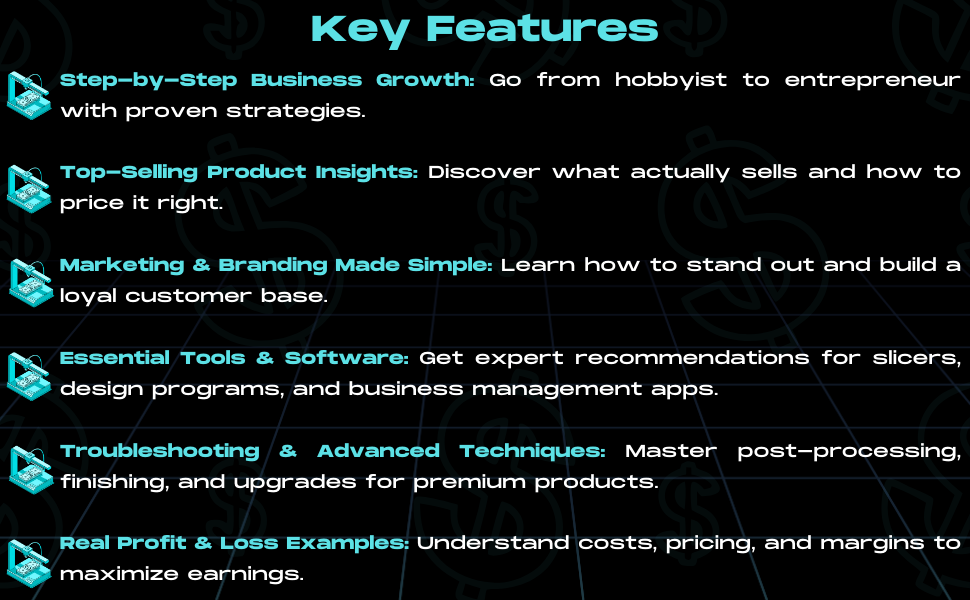 Key Features

Step-by-Step Business Growth: Go from hobbyist to entrepreneur with proven strategies.

Top-Selling Product Insights: Discover what actually sells and how to price it right.

Marketing & Branding Made Simple: Learn how to stand out and build a loyal customer base.

Essential Tools & Software: Get expert recommendations for slicers, design programs, and business management apps.

Troubleshooting & Advanced Techniques: Master post-processing, finishing, and upgrades for premium products.

Real Profit & Loss Examples: Understand costs, pricing, and margins to maximize earnings.